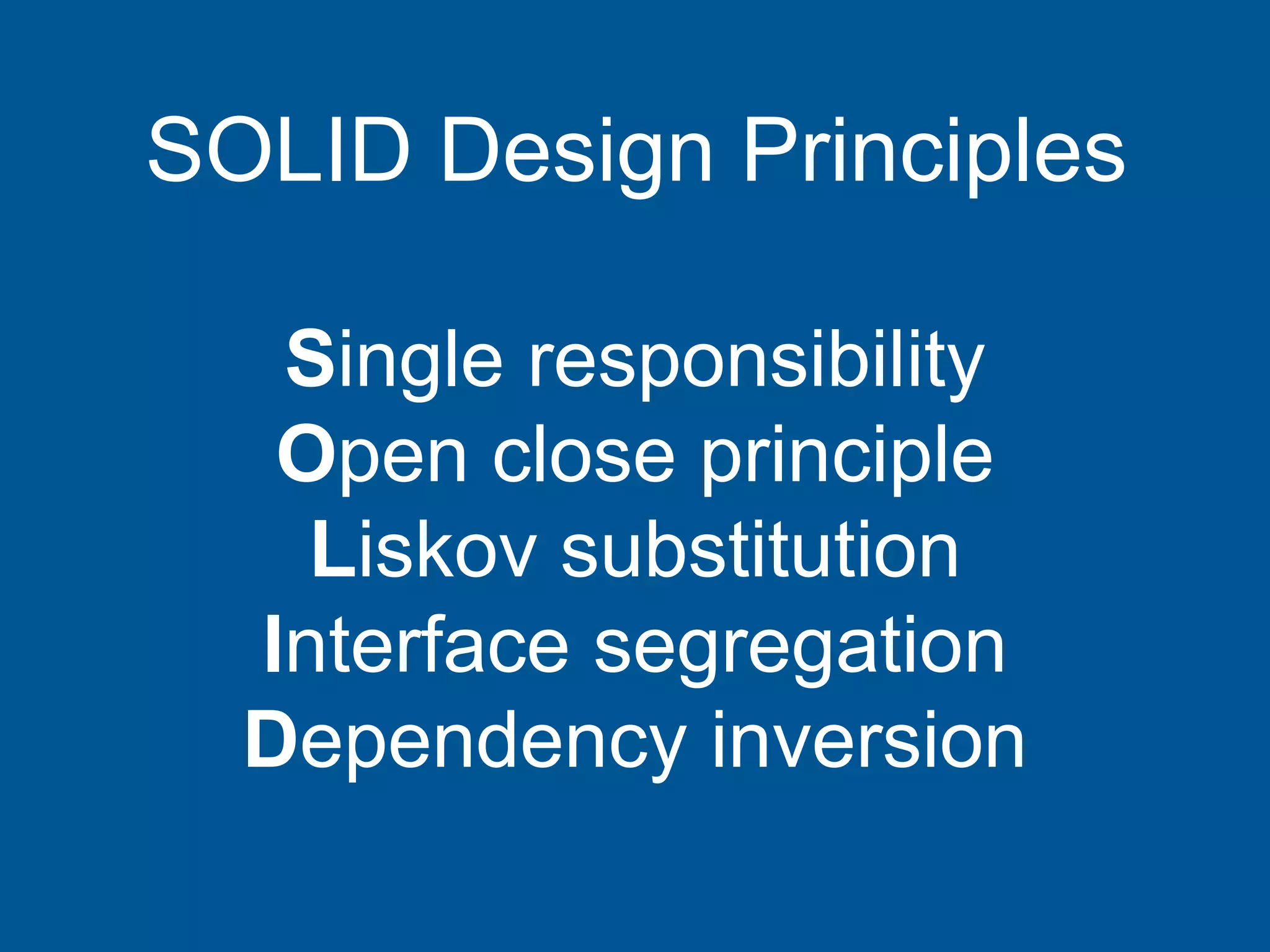 SOLID Design Principles

Single responsibility
Open close principle
Liskov substitution
Interface segregation
Dependency inversion